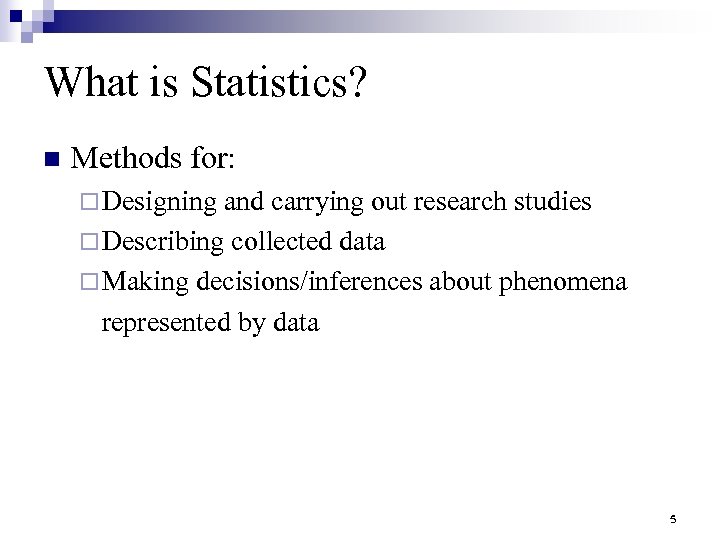 What is Statistics?

Methods for:

Designing and carrying out research studies

Describing collected data

Making decisions/inferences about phenomena represented by data

5